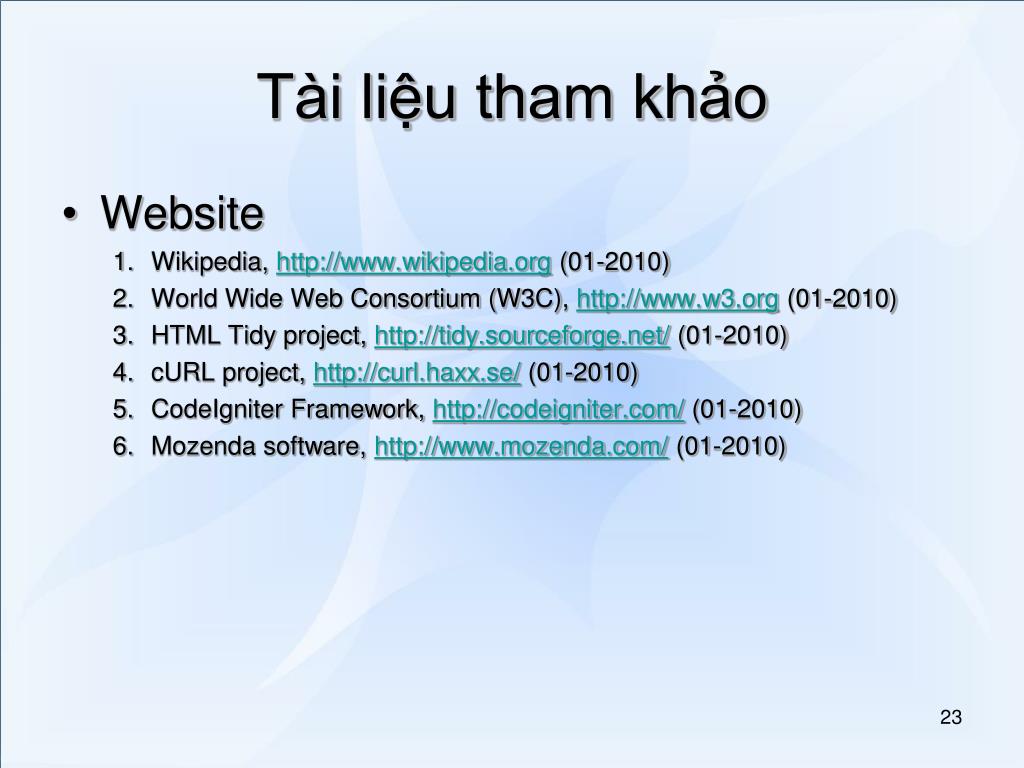 Tài liệu tham khảo

• Website
1. Wikipedia, http://www.wikipedia.org (01-2010)
2. World Wide Web Consortium (W3C), http://www.w3.org (01-2010)
3. HTML Tidy project, http://tidy.sourceforge.net/ (01-2010)
4. cURL project, http://curl.haxx.se/ (01-2010)
5. CodeIgniter Framework, http://codeigniter.com/ (01-2010)
6. Mozenda software, http://www.mozenda.com/ (01-2010)

23